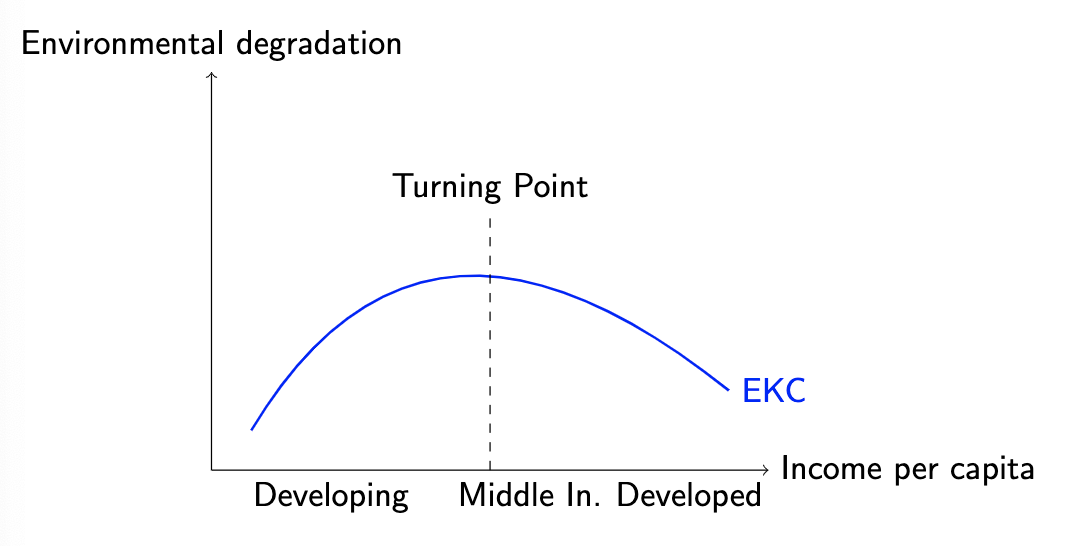 Environmental degradation

Turning Point

EKC

Income per capita

Developing Middle In. Developed